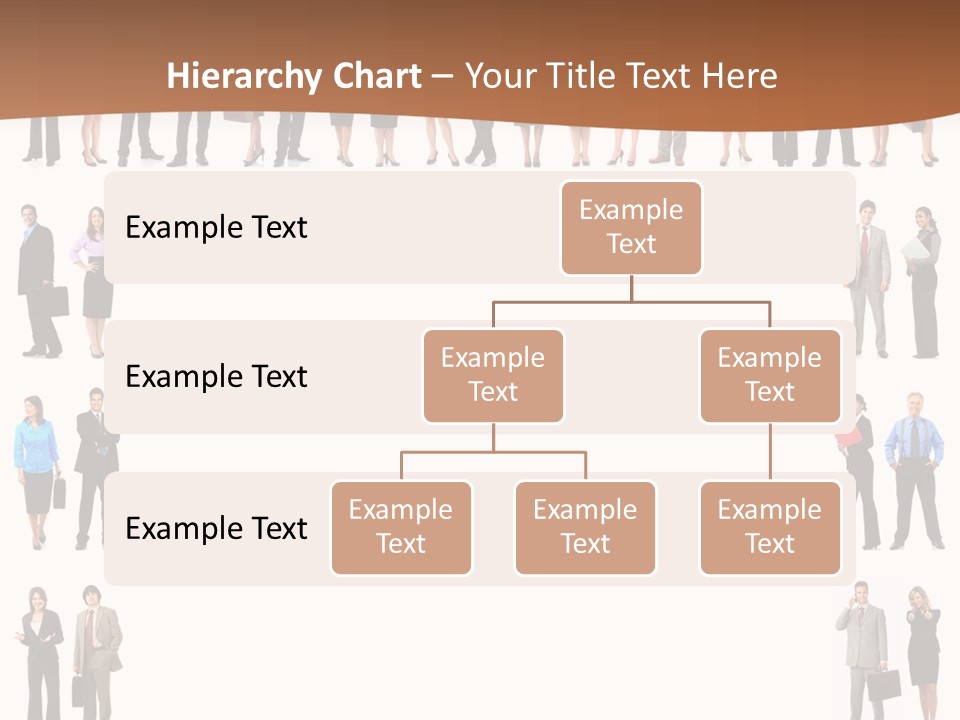 Hierarchy Chart – Your Title Text Here

Example Text

Example Text

Example Text

Example Text

Example Text

Example Text

Example Text

Example Text

Example Text